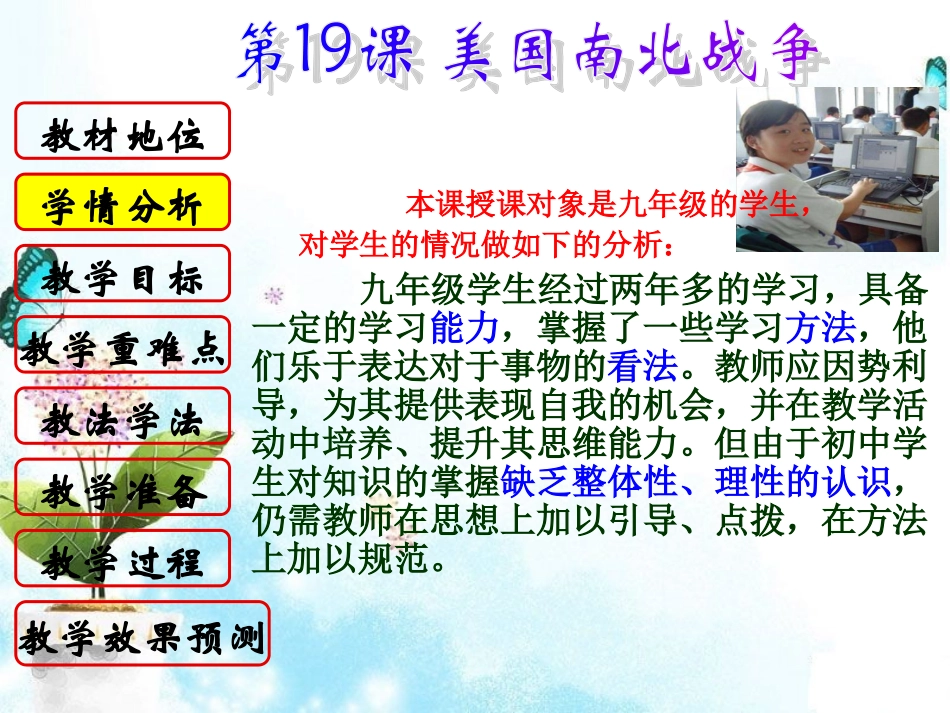 第19课 美国南北战争

教材地位

学情分析

教学目标

教学重难点

教法学法

教学准备

教学过程

教学效果预测

本课授课对象是九年级的学生，对学生的情况做如下的分析：

九年级学生经过两年多的学习，具备一定的学习能力，掌握了一些学习方法，他们乐于表达对于事物的看法。教师应因势利导，为其提供表现自我的机会，并在教学活动中培养、提升其思维能力。但由于初中学生对知识的掌握缺乏整体性、理性的认识，仍需教师在思想上加以引导、点拨，在方法上加以规范。